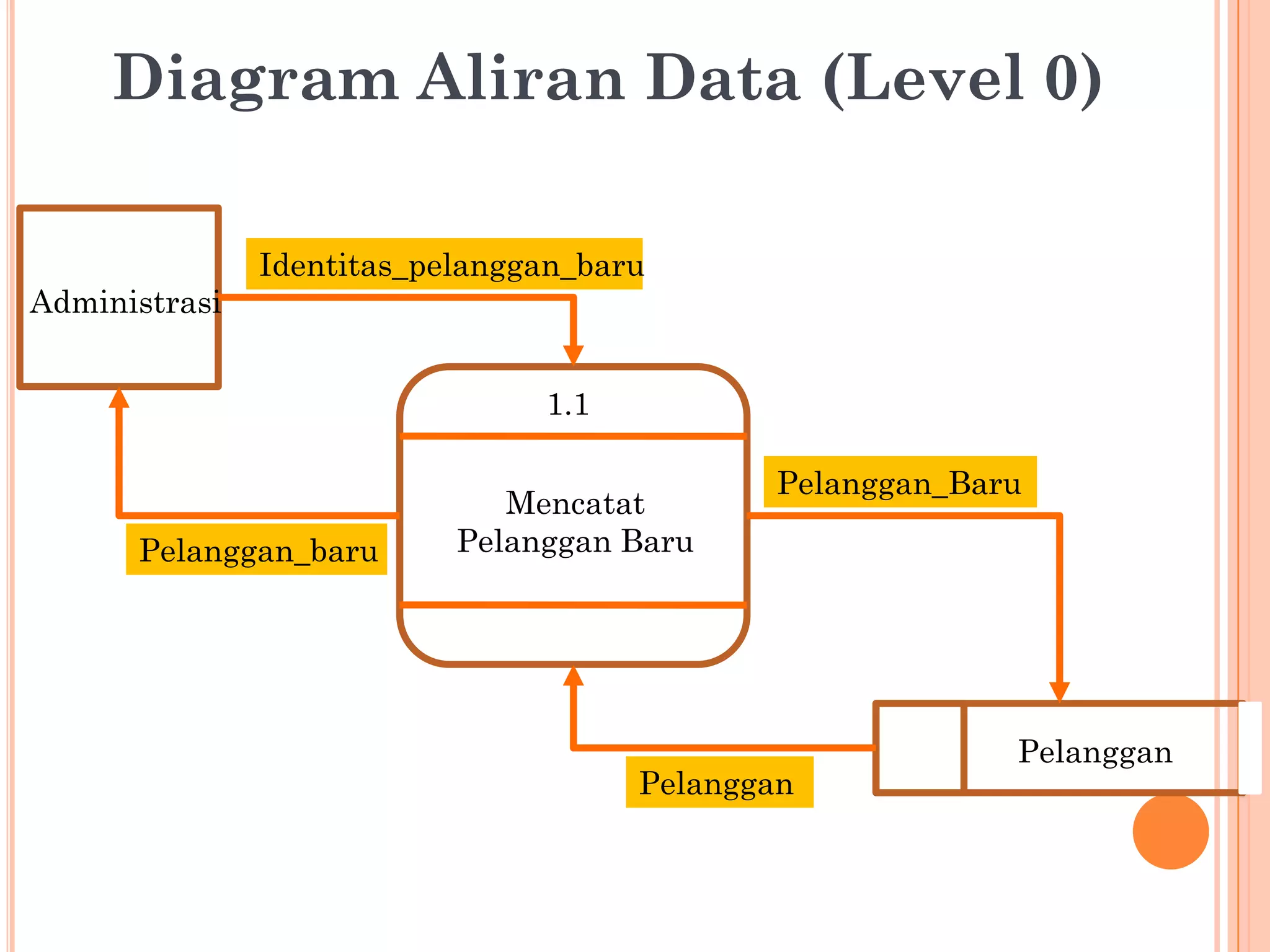 Diagram Aliran Data (Level 0)

Administrasi

Identitas_pelanggan_baru

1.1

Mencatat Pelanggan Baru

Pelanggan_Baru

Pelanggan_baru

Pelanggan

Pelanggan